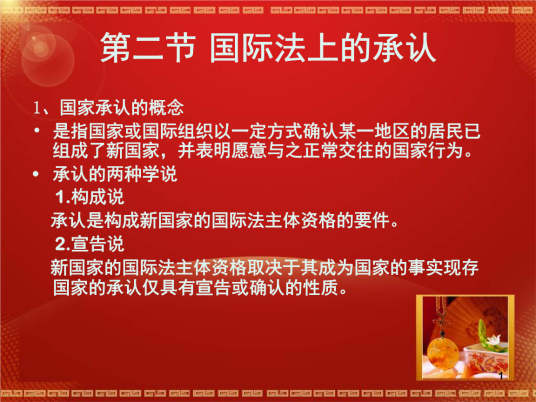 第二节 国际法上的承认

1、国家承认的概念

• 是指国家或国际组织以一定方式确认某一地区的居民已组成了新国家，并表明愿意与之正常交往的国家行为。

• 承认的两种学说

1.构成说

承认是构成新国家的国际法主体资格的要件。

2.宣告说

新国家的国际法主体资格取决于其成为国家的事实现存国家的承认仅具有宣告或确认的性质。

1